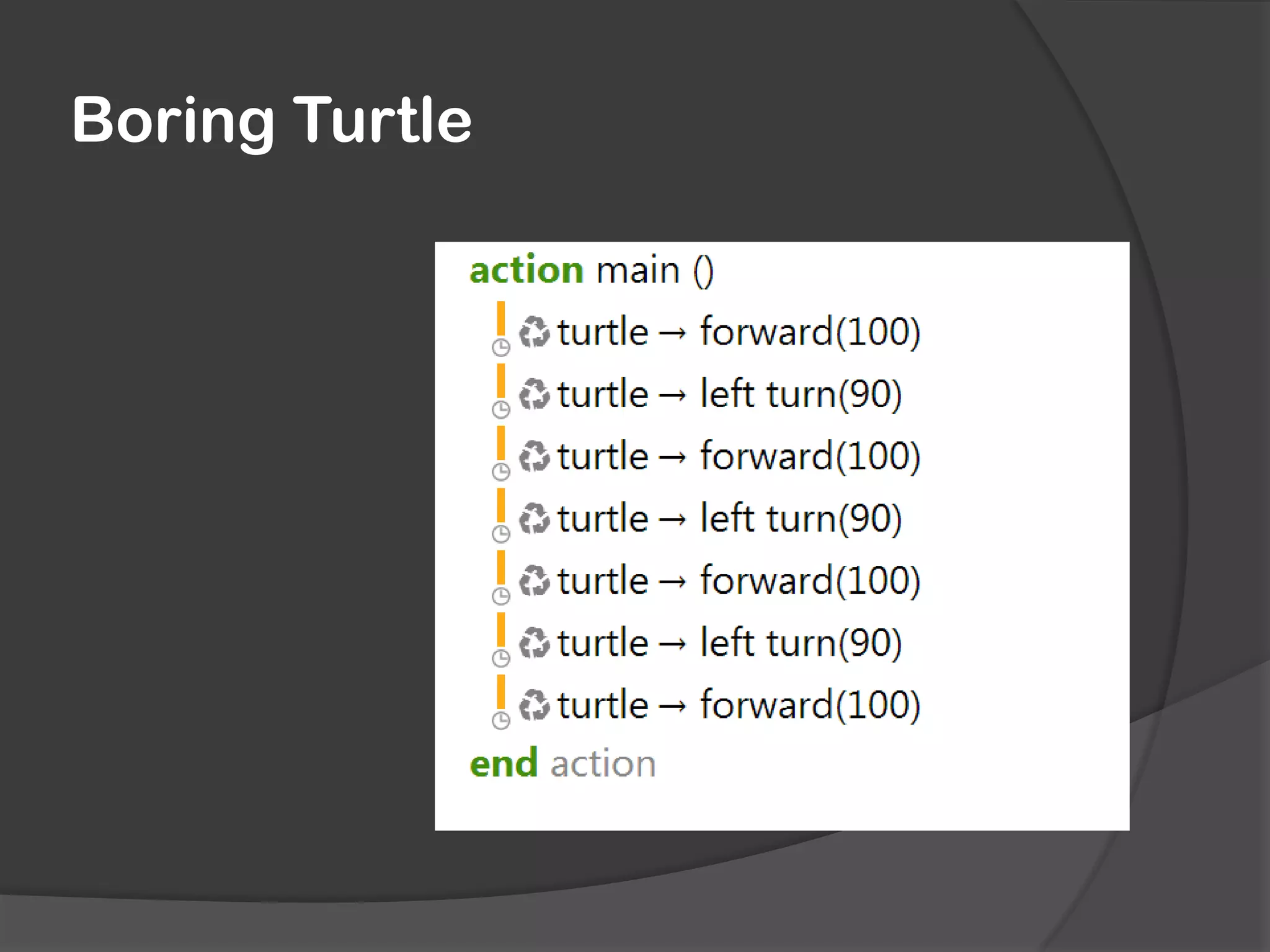 Boring Turtle

action main ()
turtle → forward(100)
turtle → left turn(90)
turtle → forward(100)
turtle → left turn(90)
turtle → forward(100)
turtle → left turn(90)
turtle → forward(100)
end action